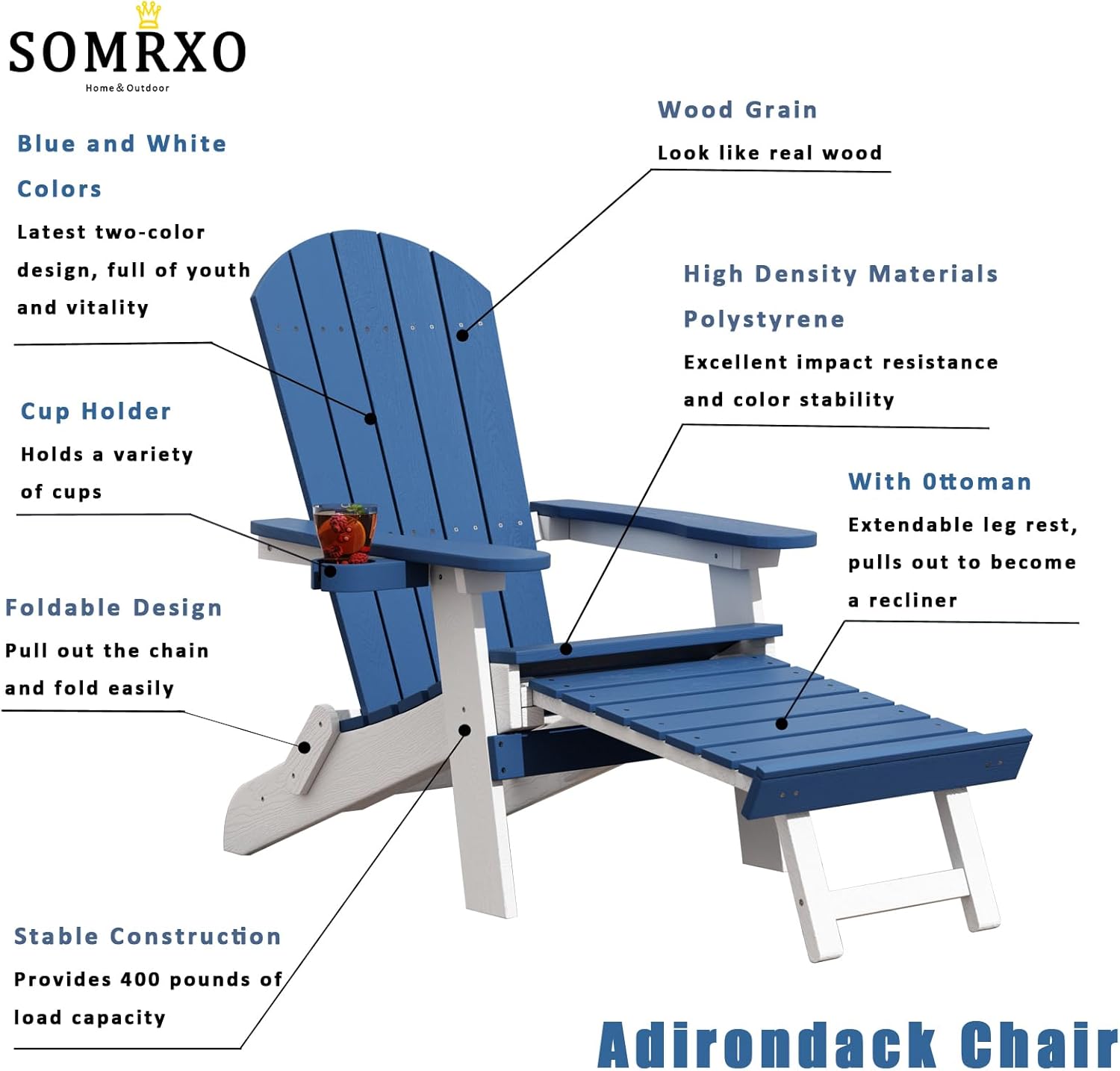 SOMRXO
Home&Outdoor

Blue and White Colors
Latest two-color design, full of youth and vitality

Cup Holder
Holds a variety of cups

Foldable Design
Pull out the chain and fold easily

Stable Construction
Provides 400 pounds of load capacity

Wood Grain
Look like real wood

High Density Materials Polystyrene
Excellent impact resistance and color stability

With Ottoman
Extendable leg rest, pulls out to become a recliner

Adirondack Chair